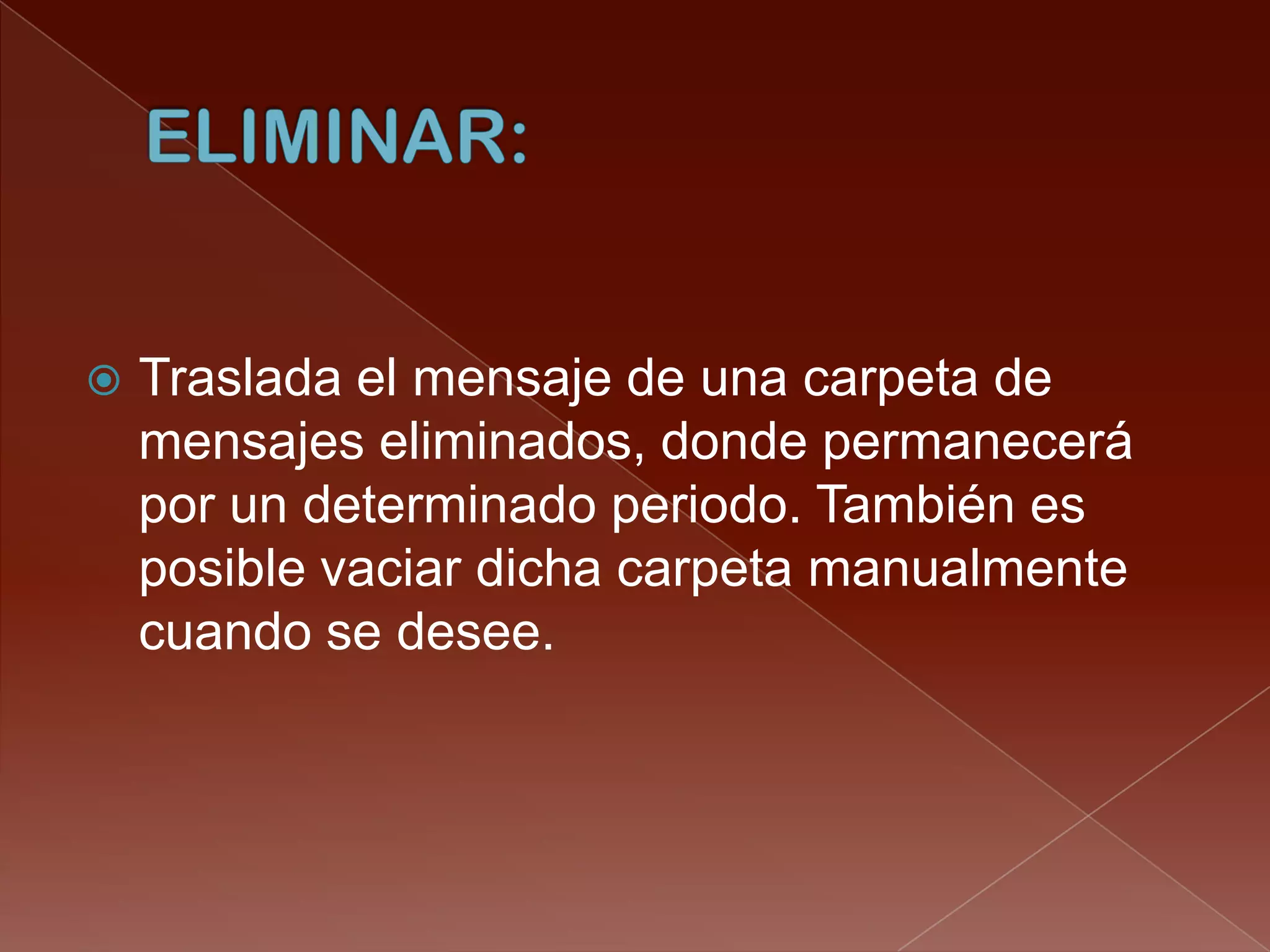 ELIMINAR:

Traslada el mensaje de una carpeta de mensajes eliminados, donde permanecerá por un determinado periodo. También es posible vaciar dicha carpeta manualmente cuando se desee.